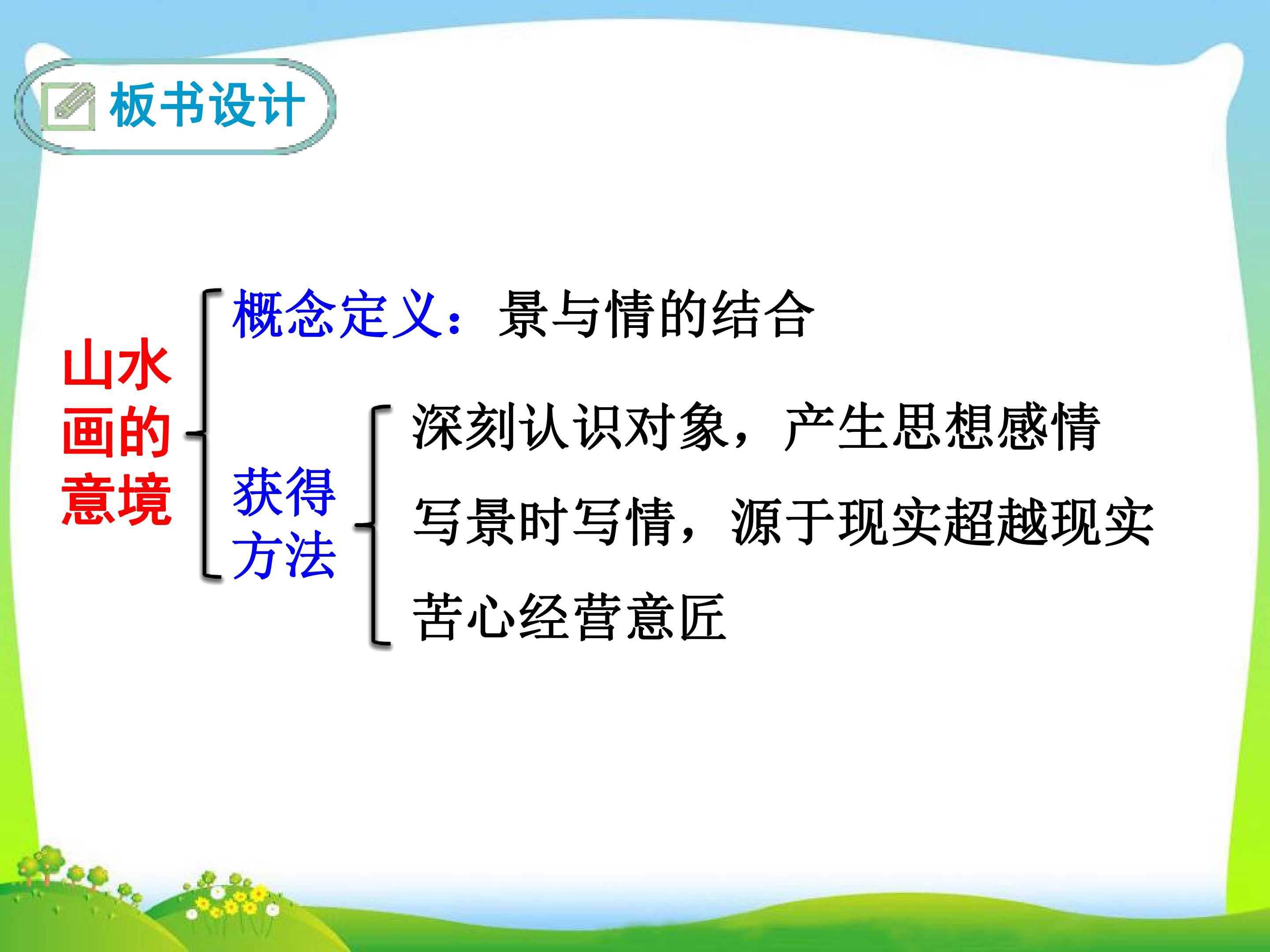 板书设计

山水画的意境

概念定义：景与情的结合

获得方法

深刻认识对象，产生思想感情

写景时写情，源于现实超越现实

苦心经营意匠